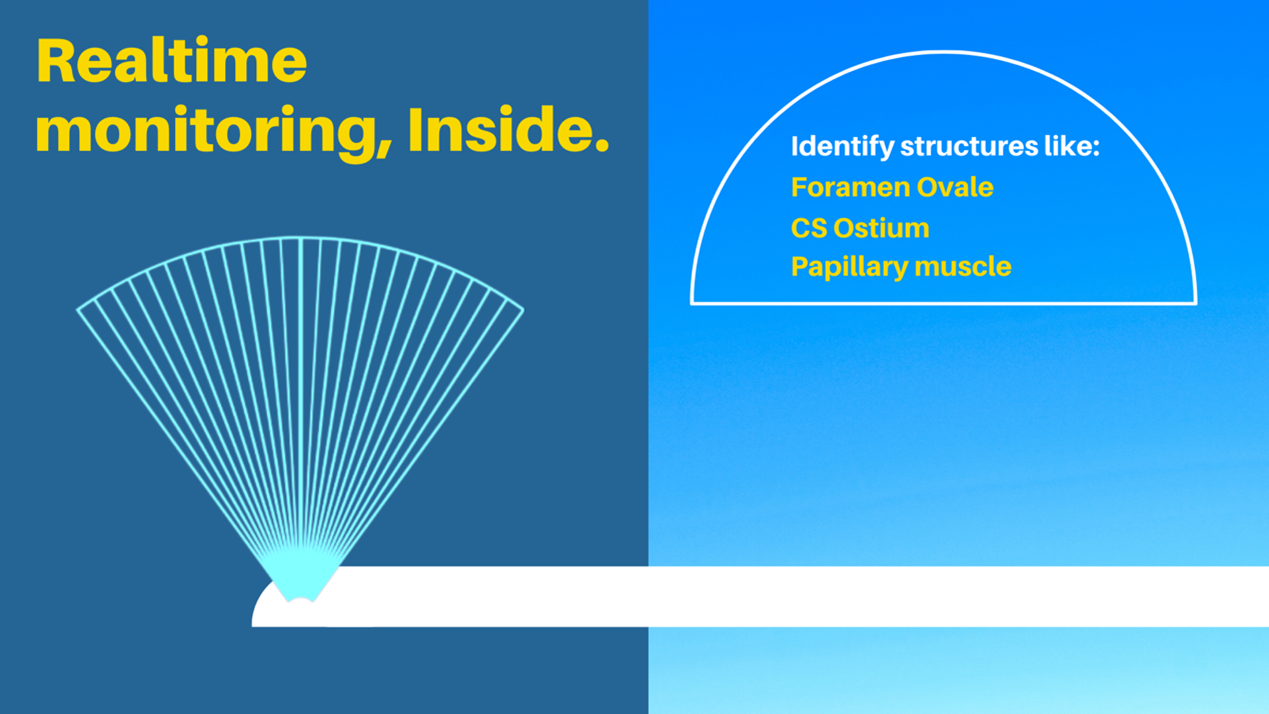 Realtime monitoring, Inside.

Identify structures like:
Foramen Ovale
CS Ostium
Papillary muscle